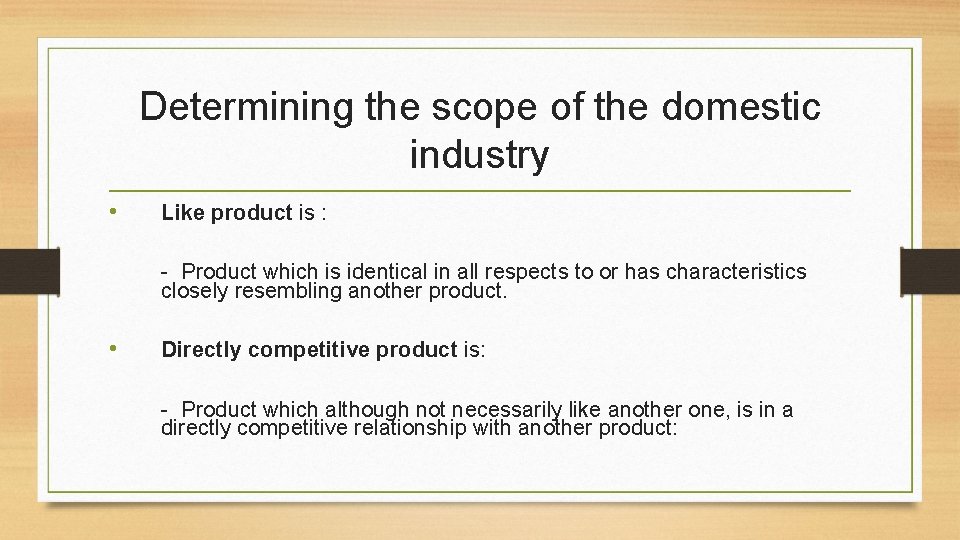 Determining the scope of the domestic industry

• Like product is :

- Product which is identical in all respects to or has characteristics closely resembling another product.

• Directly competitive product is:

- Product which although not necessarily like another one, is in a directly competitive relationship with another product: